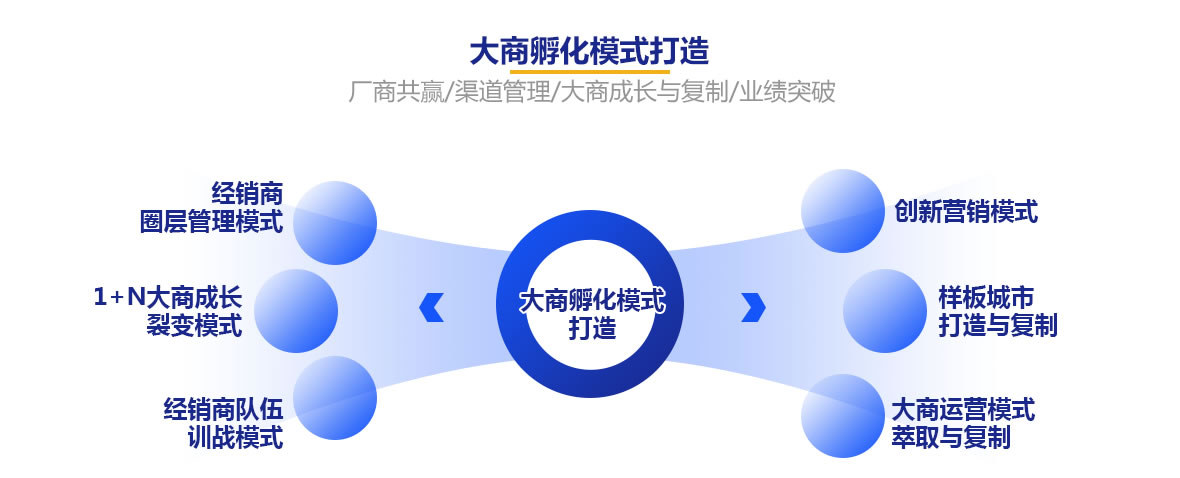 大商孵化模式打造

厂商共赢/渠道管理/大商成长与复制/业绩突破

经销商
圈层管理模式

1+N大商成长
裂变模式

经销商队伍
训战模式

大商孵化模式
打造

创新营销模式

样板城市
打造与复制

大商运营模式
萃取与复制